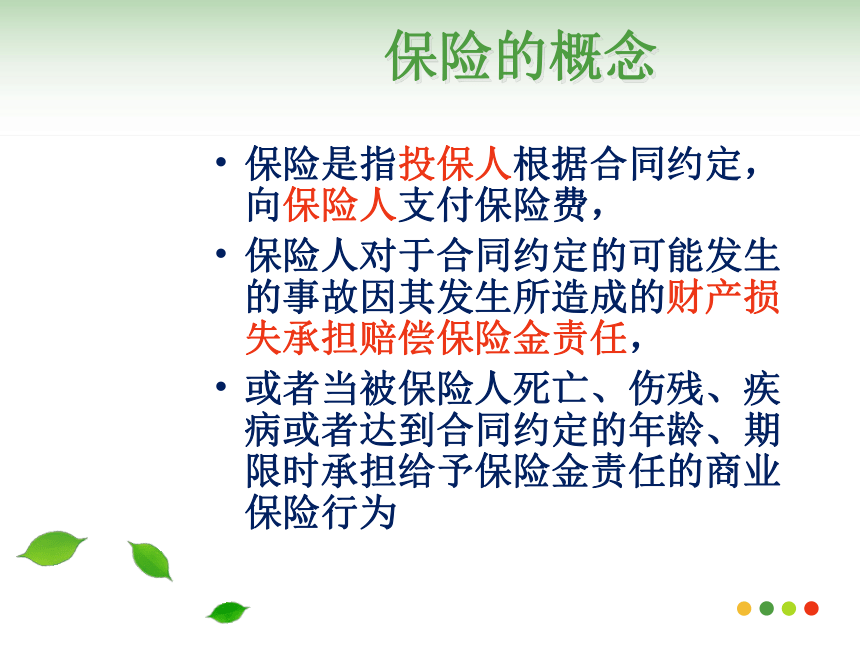 保险的概念

• 保险是指投保人根据合同约定，向保险人支付保险费，

• 保险人对于合同约定的可能发生的事故因其发生所造成的财产损失承担赔偿保险金责任，

• 或者当被保险人死亡、伤残、疾病或者达到合同约定的年龄、期限时承担给予保险金责任的商业保险行为